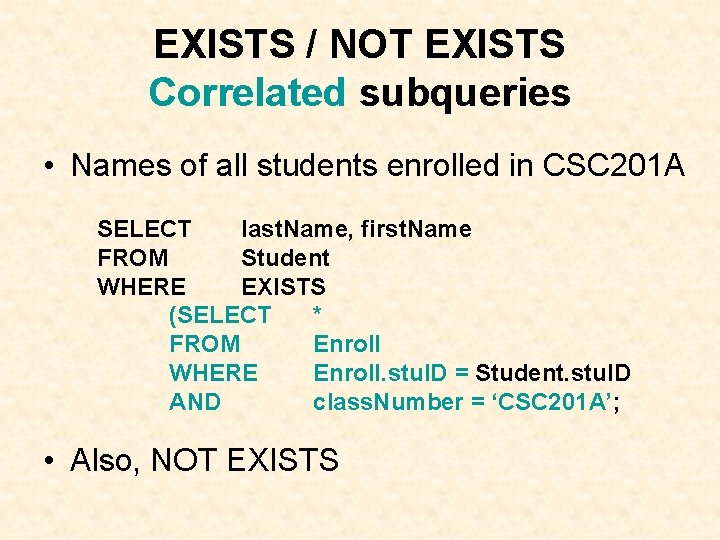 EXISTS / NOT EXISTS
Correlated subqueries

• Names of all students enrolled in CSC201A

SELECT lastName, firstName
FROM Student
WHERE EXISTS
(SELECT *
FROM Enroll
WHERE Enroll.stuID = Student.stuID
AND classNumber = ‘CSC201A’;

• Also, NOT EXISTS